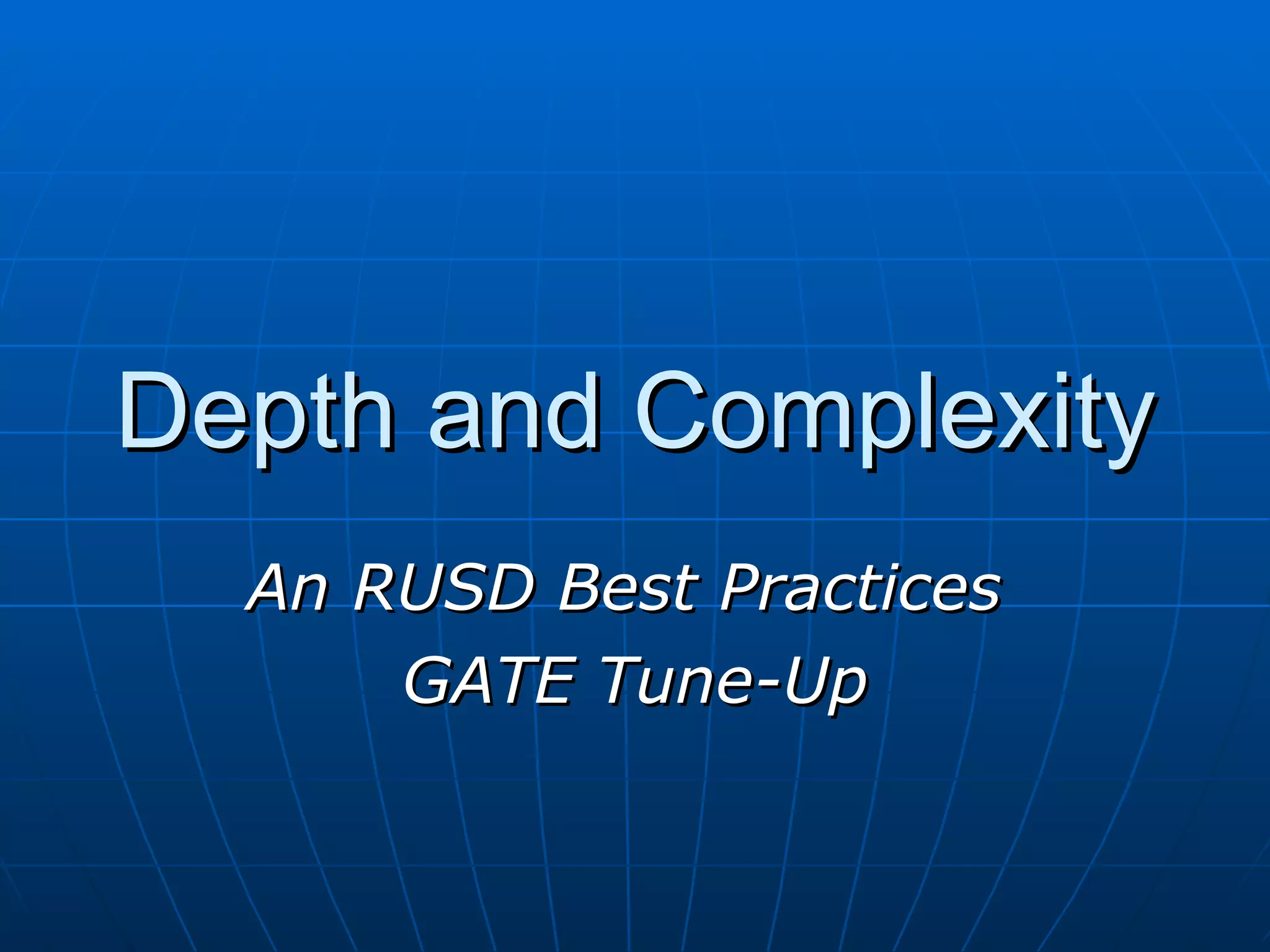 Depth and Complexity

An RUSD Best Practices
GATE Tune-Up